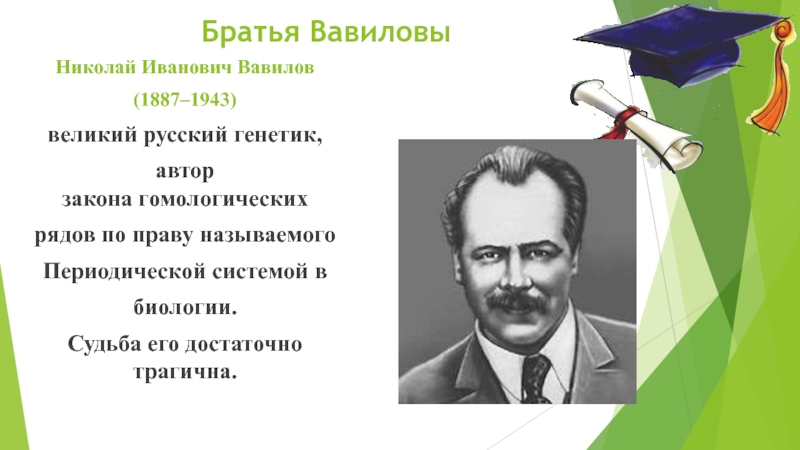 Братья Вавиловы

Николай Иванович Вавилов

(1887–1943)

великий русский генетик,

автор закона гомологических рядов по праву называемого Периодической системой в биологии.

Судьба его достаточно трагична.